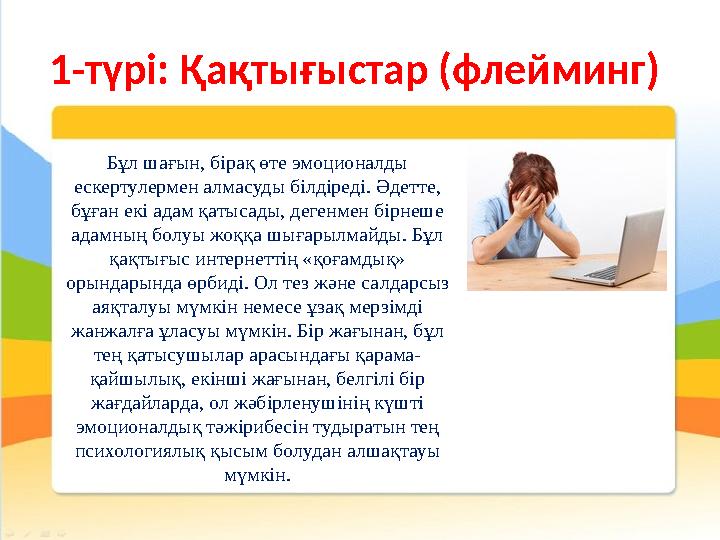 1-түрі: Қақтығыстар (флейминг)

Бұл шағын, бірақ өте эмоционалды ескертулермен алмасуды білдіреді. Әдетте, бұған екі адам қатысады, дегенмен бірнеше адамның болуы жоққа шығарылмайды. Бұл қақтығыс интернеттің «қоғамдық» орындарында өрбиді. Ол тез және салдарсыз аяқталуы мүмкін немесе ұзақ мерзімді жанжалға ұласуы мүмкін. Бір жағынан, бұл тең қатысушылар арасындағы қарама-қайшылық, екінші жағынан, белгілі бір жағдайларда, ол жәбірленушінің күшті эмоционалдық тәжірибесін тудыратын тең психологиялық қысым болудан алшақтауы мүмкін.